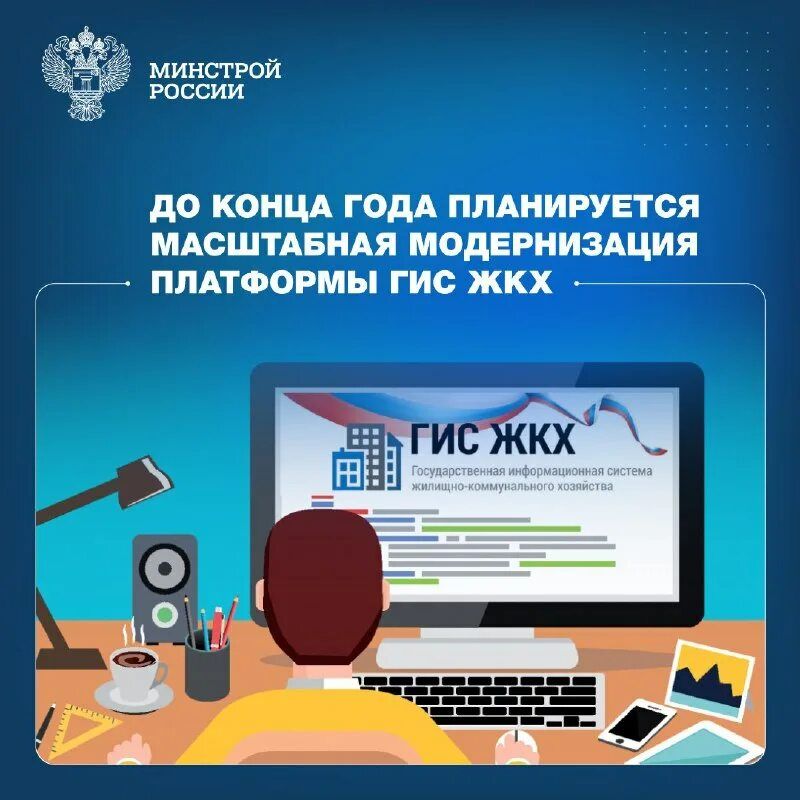 МИНСТРОЙ РОССИИ

ДО КОНЦА ГОДА ПЛАНИРУЕТСЯ МАСШТАБНАЯ МОДЕРНИЗАЦИЯ ПЛАТФОРМЫ ГИС ЖКХ

ГИС ЖКХ
Государственная информационная система жилищно-коммунального хозяйства